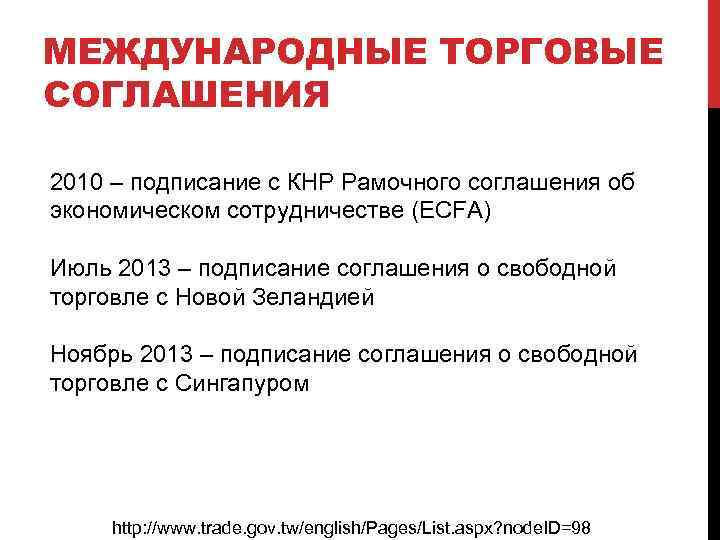 МЕЖДУНАРОДНЫЕ ТОРГОВЫЕ СОГЛАШЕНИЯ

2010 – подписание с КНР Рамочного соглашения об экономическом сотрудничестве (ECFA)

Июль 2013 – подписание соглашения о свободной торговле с Новой Зеландией

Ноябрь 2013 – подписание соглашения о свободной торговле с Сингапуром

http://www.trade.gov.tw/english/Pages/List.aspx?nodeID=98